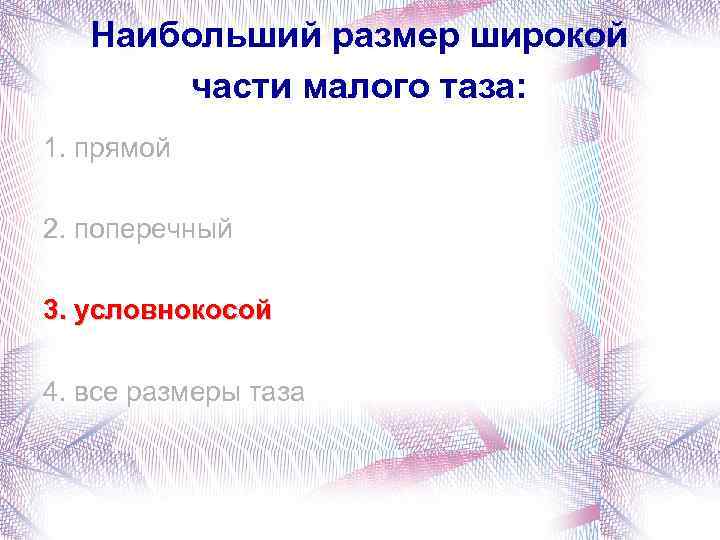 Наибольший размер широкой части малого таза:

1. прямой

2. поперечный

3. условнокосой

4. все размеры таза